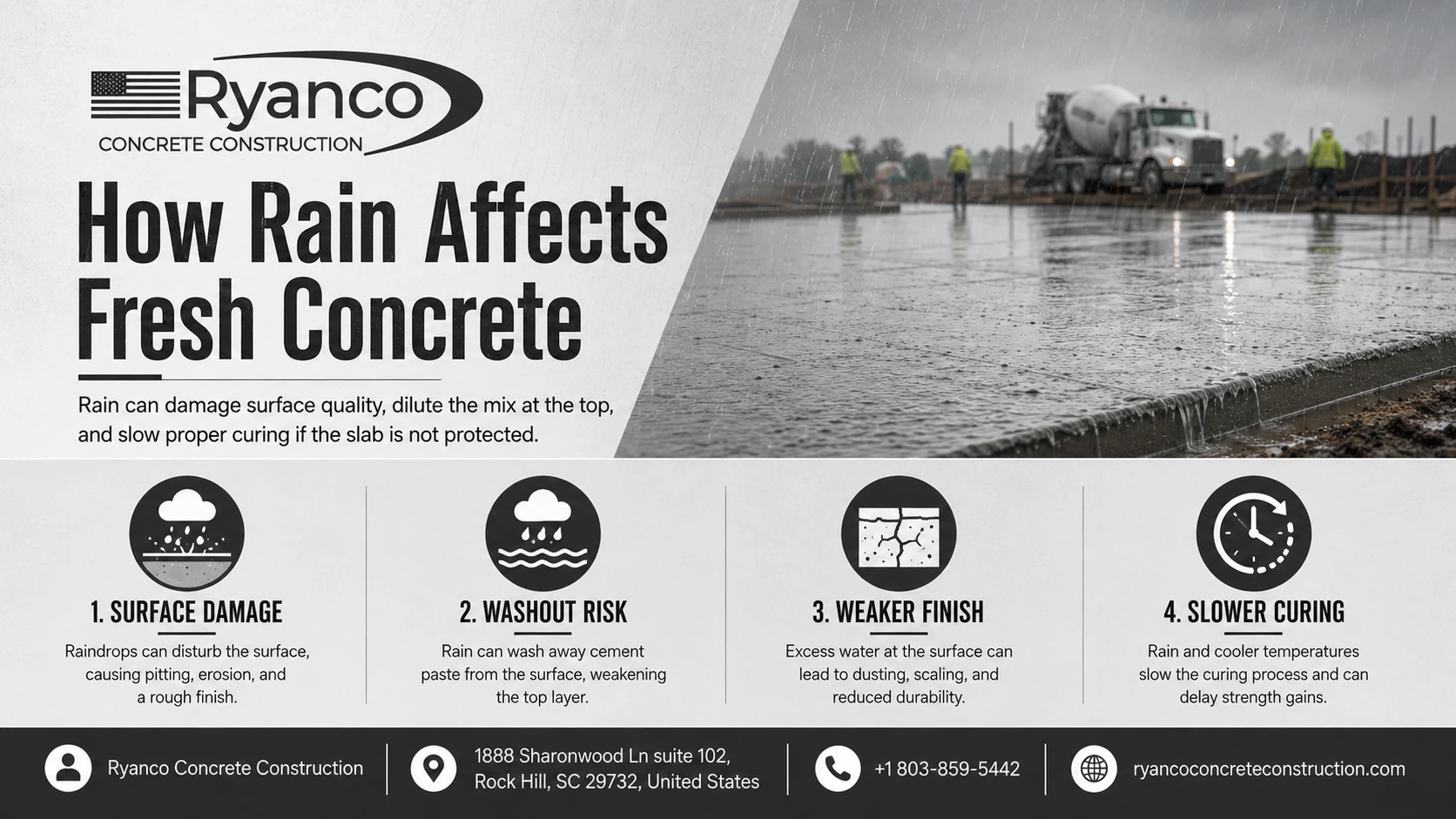 Ryanco
CONCRETE CONSTRUCTION

How Rain Affects Fresh Concrete

Rain can damage surface quality, dilute the mix at the top, and slow proper curing if the slab is not protected.

1. SURFACE DAMAGE
Raindrops can disturb the surface, causing pitting, erosion, and a rough finish.

2. WASHOUT RISK
Rain can wash away cement paste from the surface, weakening the top layer.

3. WEAKER FINISH
Excess water at the surface can lead to dusting, scaling, and reduced durability.

4. SLOWER CURING
Rain and cooler temperatures slow the curing process and can delay strength gains.

Ryanco Concrete Construction
1888 Sharonwood Ln suite 102, Rock Hill, SC 29732, United States
+1 803-859-5442
ryancoconcreteconstruction.com